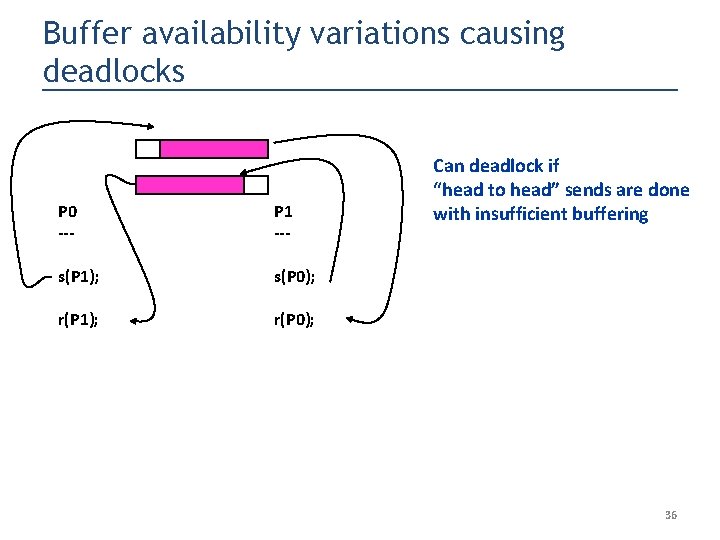 Buffer availability variations causing deadlocks

P0
---
s(P1);
r(P1);

P1
---
s(P0);
r(P0);

Can deadlock if
"head to head" sends are done with insufficient buffering

36